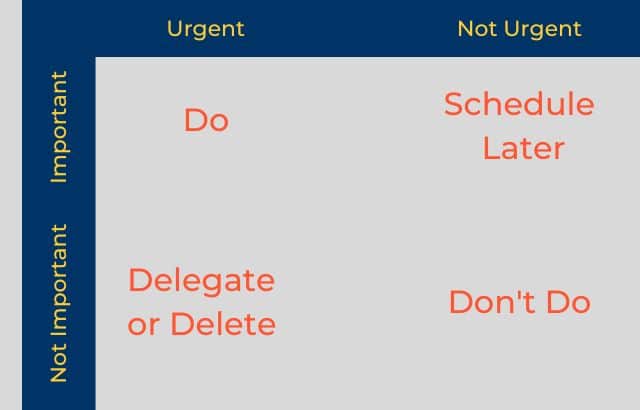 | | Urgent | Not Urgent |
|---|---|---|
| Important | Do | Schedule Later |
| Not Important | Delegate or Delete | Don't Do |